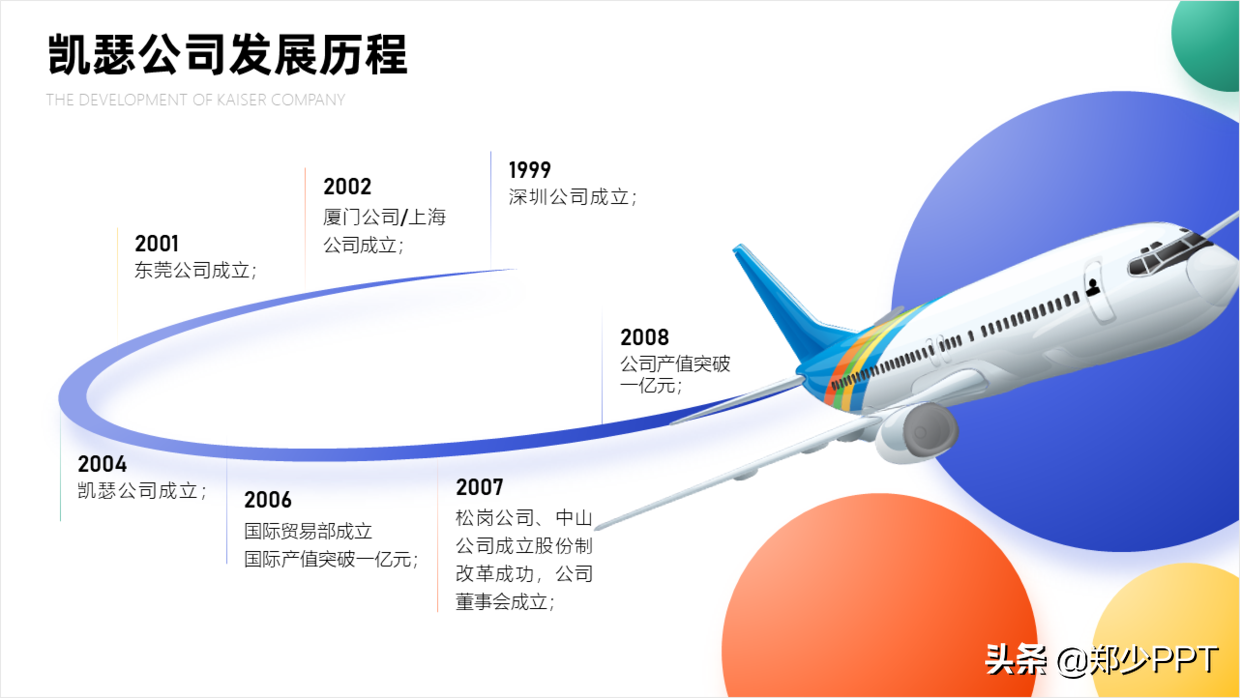 凯瑟公司发展历程

THE DEVELOPMENT OF KAISER COMPANY

2001
东莞公司成立；

2002
厦门公司/上海公司成立；

1999
深圳公司成立；

2008
公司产值突破一亿元；

2004
凯瑟公司成立；

2006
国际贸易部成立
国际产值突破一亿元；

2007
松岗公司、中山公司成立股份制改革成功，公司董事会成立；

头条 @郑少PPT